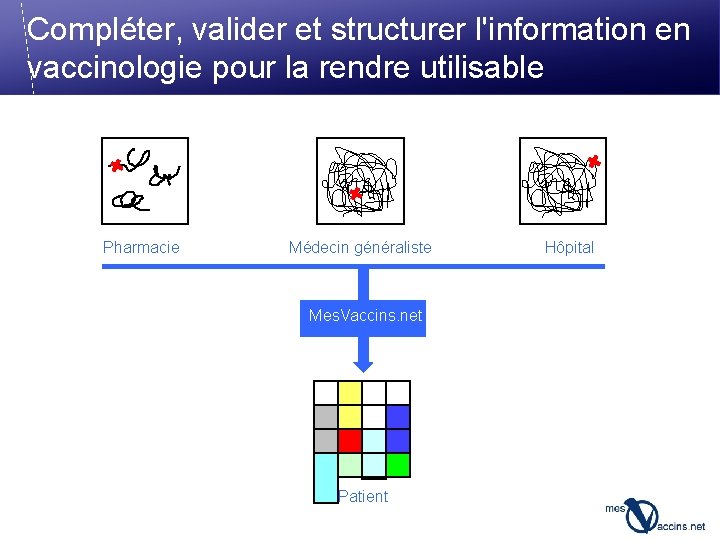 Compléter, valider et structurer l'information en vaccinologie pour la rendre utilisable

Pharmacie

Médecin généraliste

Hôpital

MesVaccins.net

Patient

mes Vaccins.net